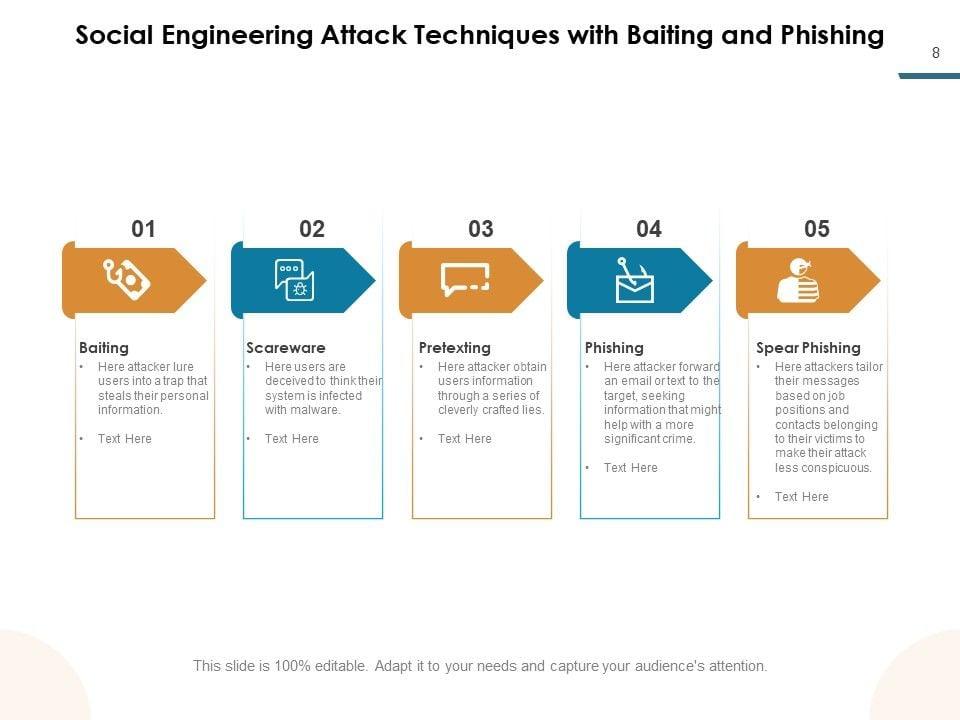 Social Engineering Attack Techniques with Baiting and Phishing

8

01

Baiting

• Here attacker lure users into a trap that steals their personal information.

• Text Here

02

Scareware

• Here users are deceived to think their system is infected with malware.

• Text Here

03

Pretexting

• Here attacker obtain users information through a series of cleverly crafted lies.

• Text Here

04

Phishing

• Here attacker forward an email or text to the target, seeking information that might help with a more significant crime.

• Text Here

05

Spear Phishing

• Here attackers tailor their messages based on job positions and contacts belonging to their victims to make their attack less conspicuous.

• Text Here

This slide is 100% editable. Adapt it to your needs and capture your audience's attention.